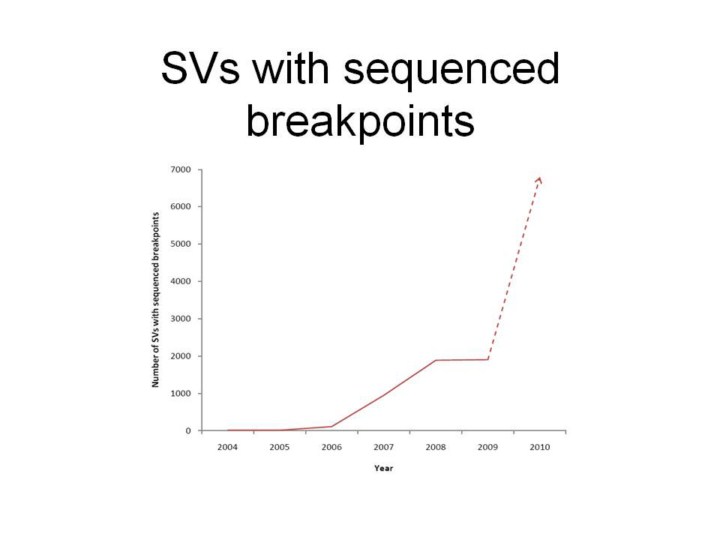 SVs with sequenced breakpoints

Number of SVs with sequenced breakpoints

7000
6000
5000
4000
3000
2000
1000
0

2004 2005 2006 2007 2008 2009 2010

Year